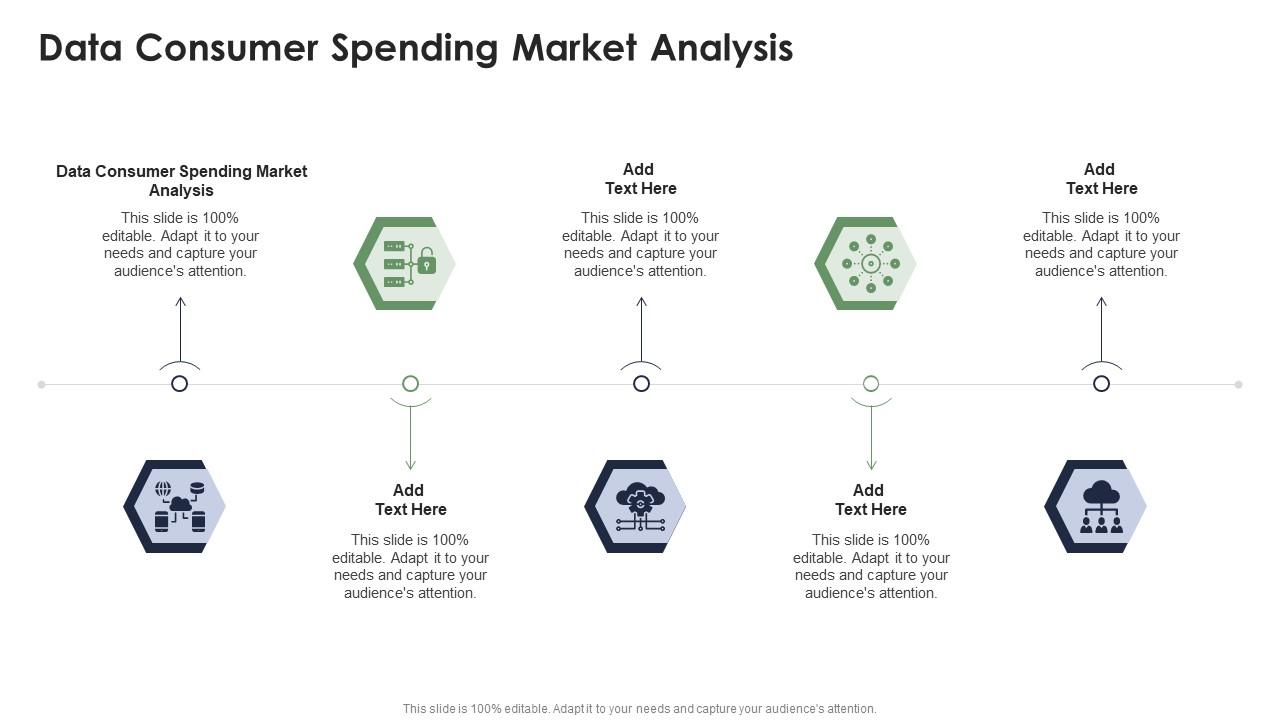 Data Consumer Spending Market Analysis

Data Consumer Spending Market Analysis
This slide is 100% editable. Adapt it to your needs and capture your audience's attention.

Add Text Here
This slide is 100% editable. Adapt it to your needs and capture your audience's attention.

Add Text Here
This slide is 100% editable. Adapt it to your needs and capture your audience's attention.

Add Text Here
This slide is 100% editable. Adapt it to your needs and capture your audience's attention.

Add Text Here
This slide is 100% editable. Adapt it to your needs and capture your audience's attention.

This slide is 100% editable. Adapt it to your needs and capture your audience's attention.